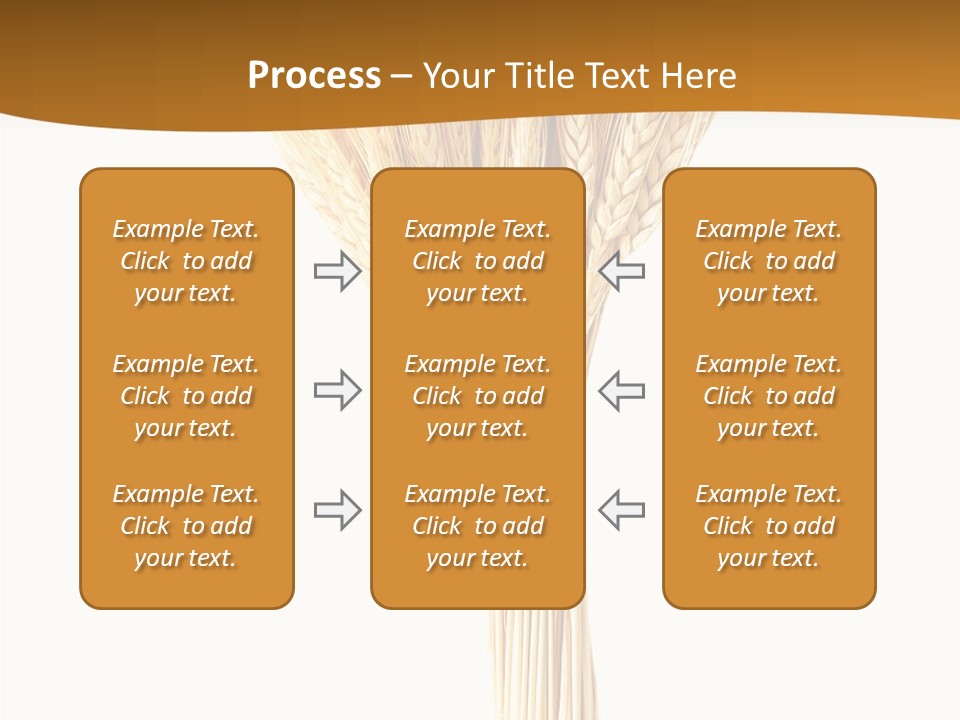 Process – Your Title Text Here

Example Text. Click to add your text.

Example Text. Click to add your text.

Example Text. Click to add your text.

Example Text. Click to add your text.

Example Text. Click to add your text.

Example Text. Click to add your text.

Example Text. Click to add your text.

Example Text. Click to add your text.

Example Text. Click to add your text.